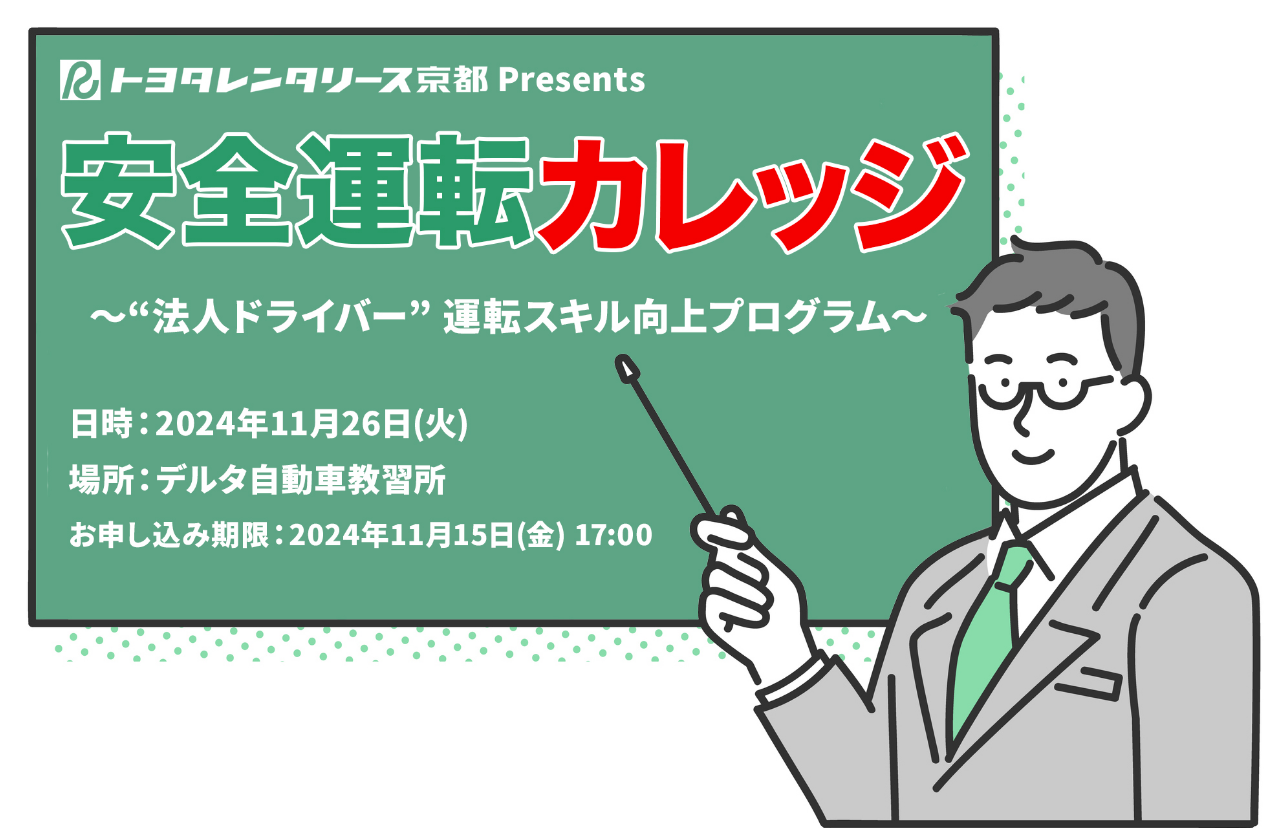 トヨタレンタリース京都 Presents

安全運転カレッジ

～“法人ドライバー” 運転スキル向上プログラム～

日時：2024年11月26日(火)

場所：デルタ自動車教習所

お申し込み期限：2024年11月15日(金) 17:00